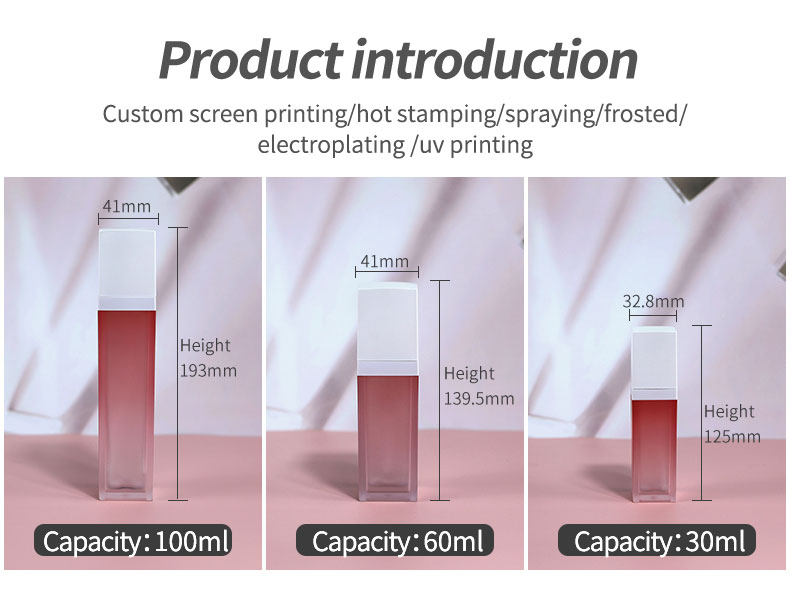 Product introduction

Custom screen printing/hot stamping/spraying/frosted/ electroplating /uv printing

41mm

Height 193mm

Capacity：100ml

41mm

Height 139.5mm

Capacity：60ml

32.8mm

Height 125mm

Capacity：30ml